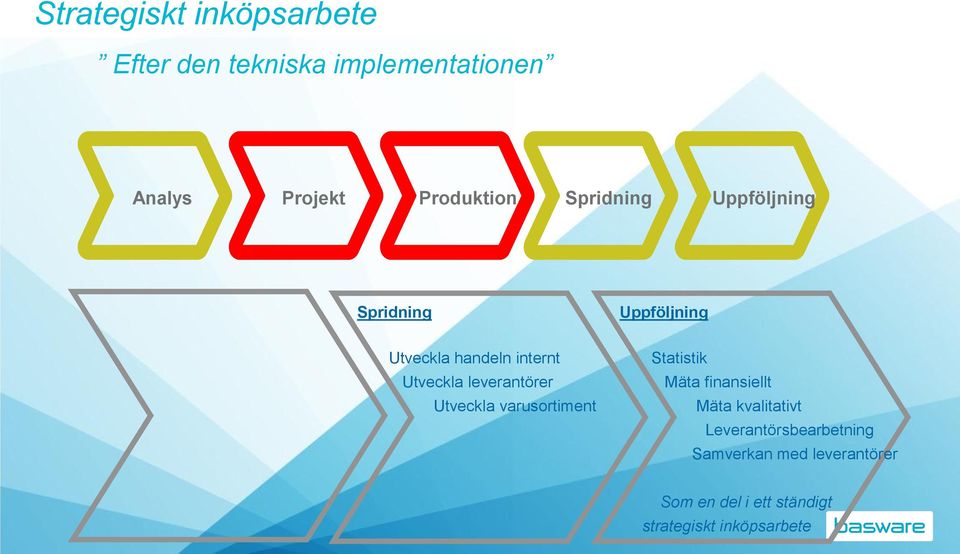 Strategiskt inköpsarbete

” Efter den tekniska implementationen”

Analys

Projekt

Produktion

Spridning

Uppföljning

Spridning

Utveckla handeln internt
Utveckla leverantörer
Utveckla varusortiment

Uppföljning

Statistik
Mäta finansiellt
Mäta kvalitativt
Leverantörsbearbetning
Samverkan med leverantörer

Som en del i ett ständigt strategiskt inköpsarbete

basware